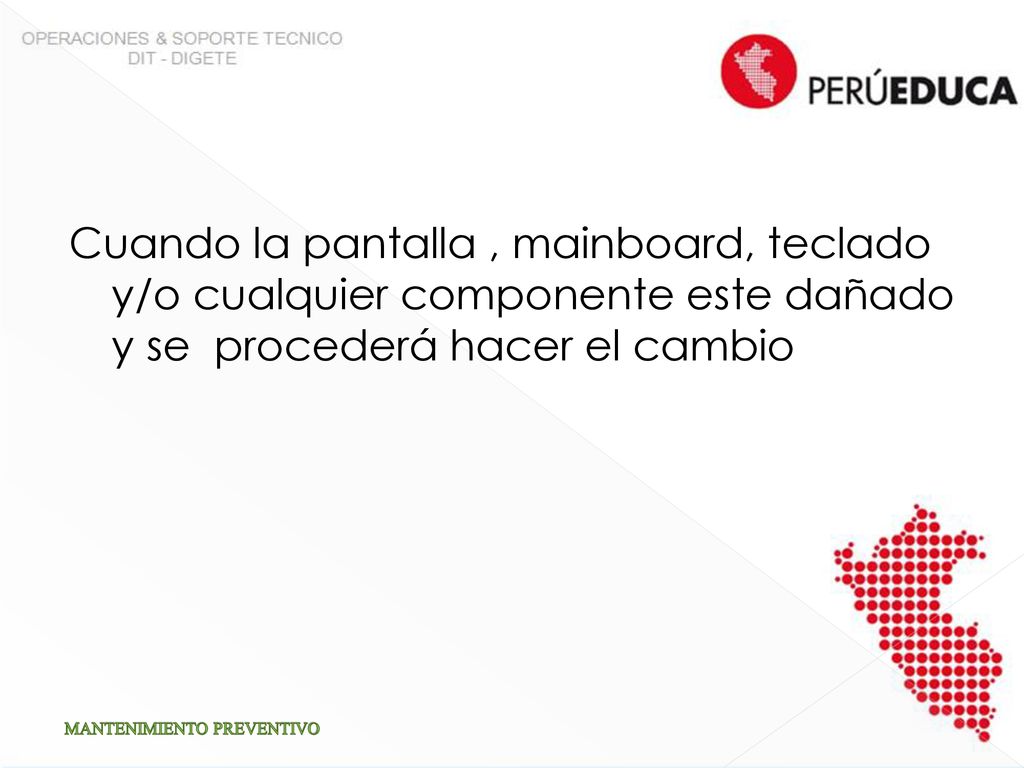 OPERACIONES & SOPORTE TECNICO
DIT - DIGETE

PERÚEDUCA

Cuando la pantalla , mainboard, teclado y/o cualquier componente este dañado y se procederá hacer el cambio

MANTENIMIENTO PREVENTIVO